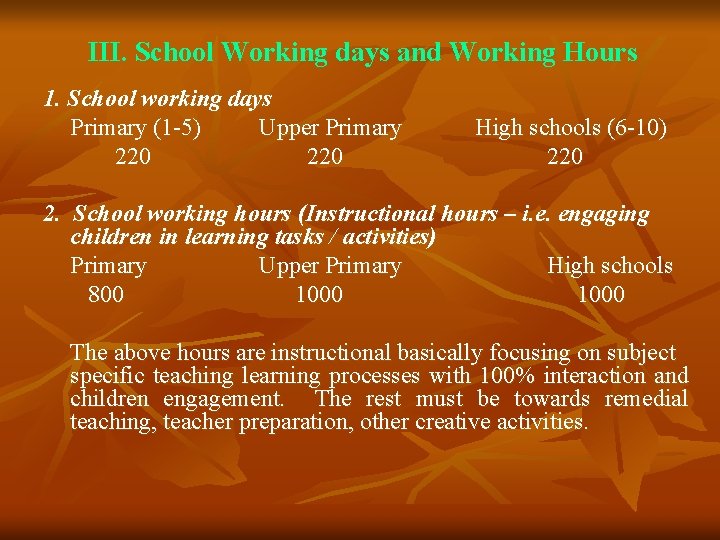 III. School Working days and Working Hours

1. School working days

| Primary (1-5) | Upper Primary | High schools (6-10) |
|---|---|---|
| 220 | 220 | 220 |

2. School working hours (Instructional hours – i.e. engaging children in learning tasks / activities)

| Primary | Upper Primary | High schools |
|---|---|---|
| 800 | 1000 | 1000 |

The above hours are instructional basically focusing on subject specific teaching learning processes with 100% interaction and children engagement. The rest must be towards remedial teaching, teacher preparation, other creative activities.